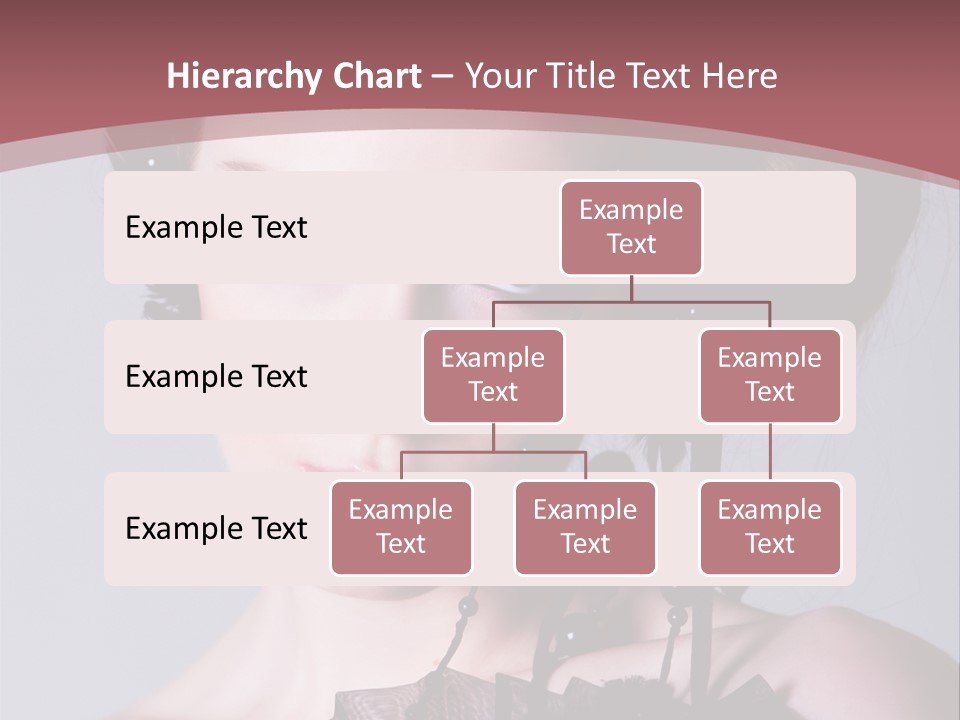 Hierarchy Chart – Your Title Text Here

Example Text

Example Text

Example Text

Example Text

Example Text

Example Text

Example Text

Example Text

Example Text